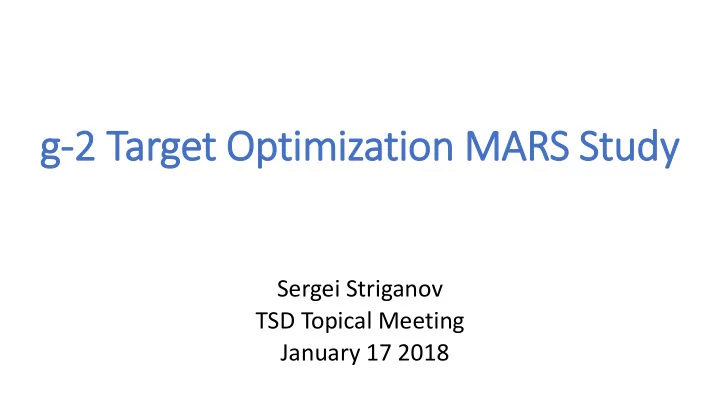 g-2 Target Optimization MARS Study

Sergei Striganov
TSD Topical Meeting
January 17 2018